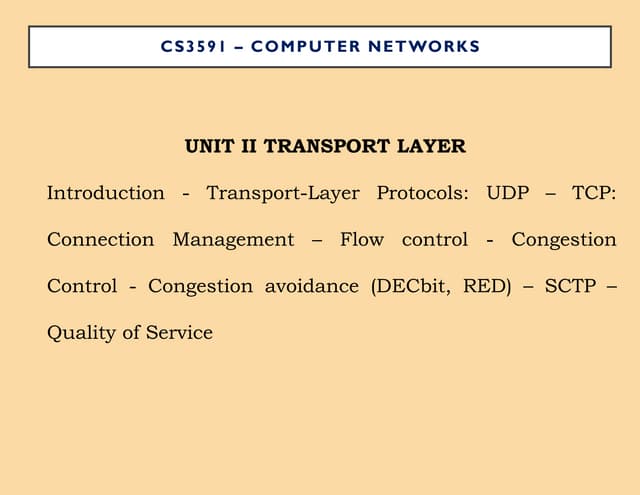 CS3591 – COMPUTER NETWORKS

UNIT II TRANSPORT LAYER

Introduction - Transport-Layer Protocols: UDP – TCP: Connection Management – Flow control - Congestion Control - Congestion avoidance (DECbit, RED) – SCTP – Quality of Service